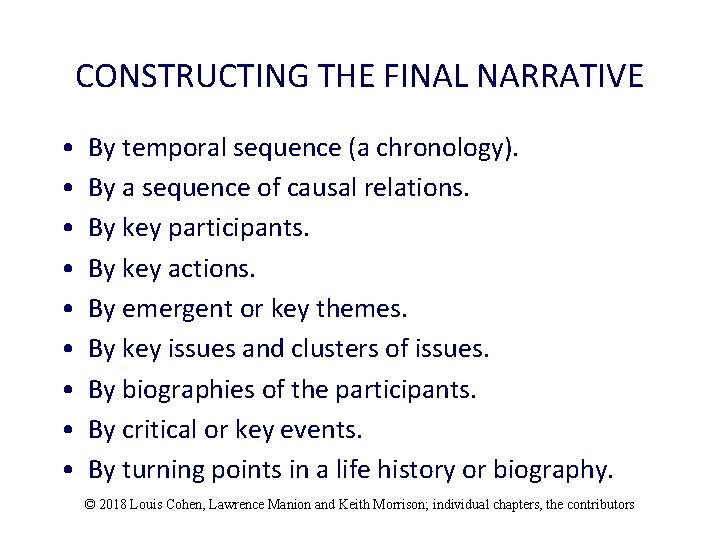 CONSTRUCTING THE FINAL NARRATIVE

• By temporal sequence (a chronology).
• By a sequence of causal relations.
• By key participants.
• By key actions.
• By emergent or key themes.
• By key issues and clusters of issues.
• By biographies of the participants.
• By critical or key events.
• By turning points in a life history or biography.

© 2018 Louis Cohen, Lawrence Manion and Keith Morrison; individual chapters, the contributors